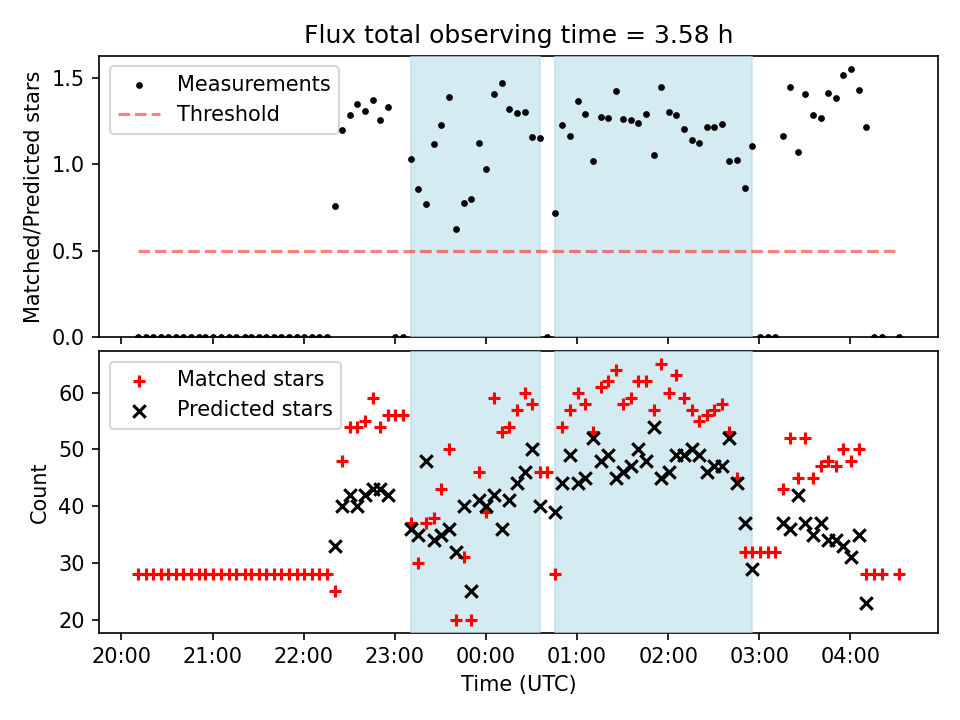 Flux total observing time = 3.58 h

Measurements
Threshold

Matched/Predicted stars

1.5
1.0
0.5
0.0

Matched stars
Predicted stars

Count

60
50
40
30
20

20:00 21:00 22:00 23:00 00:00 01:00 02:00 03:00 04:00

Time (UTC)